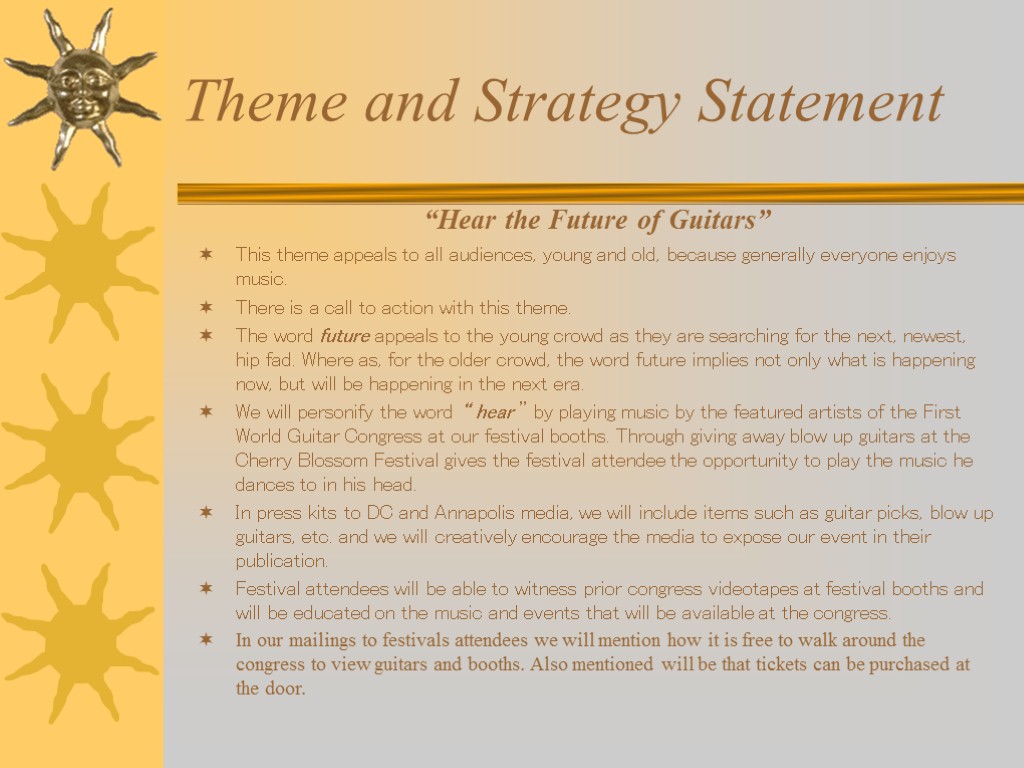 Theme and Strategy Statement

“Hear the Future of Guitars”

This theme appeals to all audiences, young and old, because generally everyone enjoys music.

There is a call to action with this theme.

The word future appeals to the young crowd as they are searching for the next, newest, hip fad. Where as, for the older crowd, the word future implies not only what is happening now, but will be happening in the next era.

We will personify the word “hear” by playing music by the featured artists of the First World Guitar Congress at our festival booths. Through giving away blow up guitars at the Cherry Blossom Festival gives the festival attendee the opportunity to play the music he dances to in his head.

In press kits to DC and Annapolis media, we will include items such as guitar picks, blow up guitars, etc. and we will creatively encourage the media to expose our event in their publication.

Festival attendees will be able to witness prior congress videotapes at festival booths and will be educated on the music and events that will be available at the congress.

In our mailings to festivals attendees we will mention how it is free to walk around the congress to view guitars and booths. Also mentioned will be that tickets can be purchased at the door.